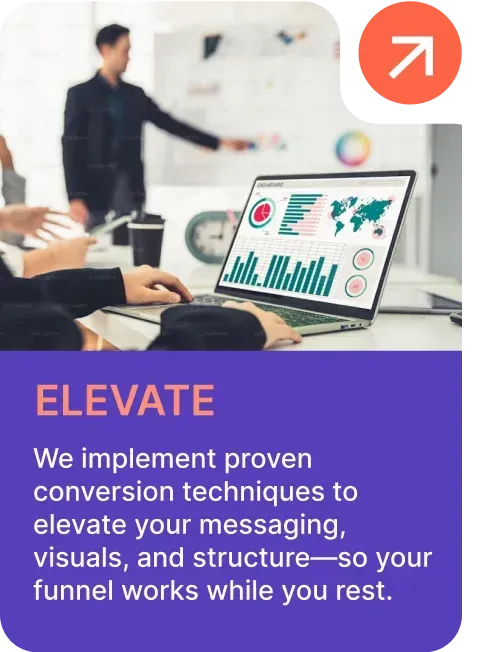 DASHBOARD

ELEVATE

We implement proven conversion techniques to elevate your messaging, visuals, and structure—so your funnel works while you rest.